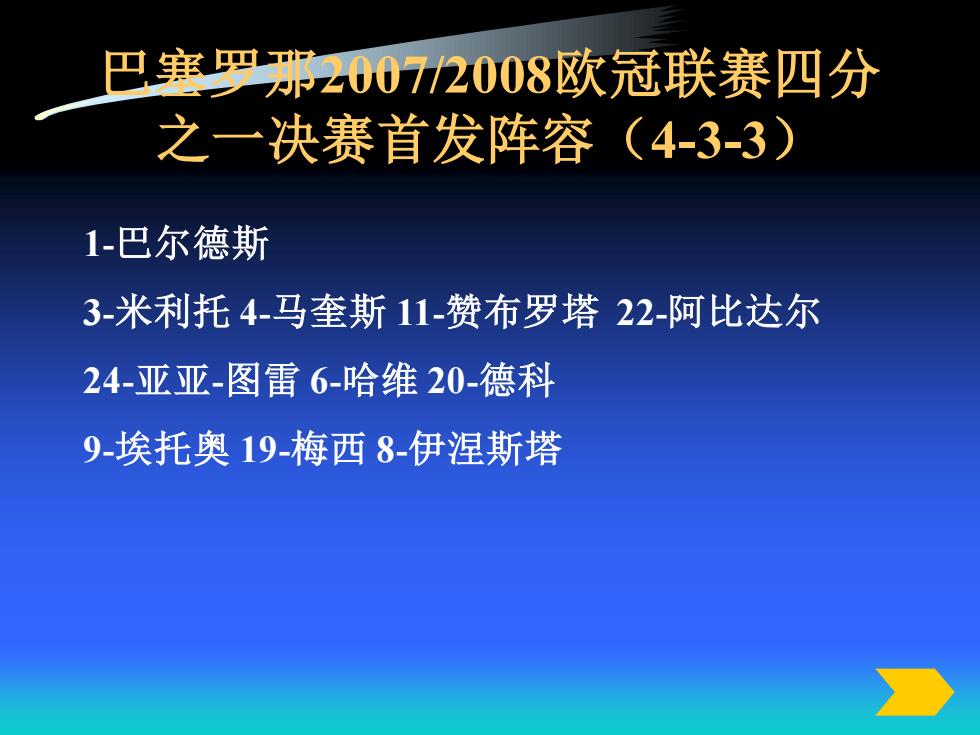 巴塞罗那2007/2008欧冠联赛四分之一决赛首发阵容（4-3-3）

1-巴尔德斯

3-米利托 4-马奎斯 11-赞布罗塔 22-阿比达尔

24-亚亚-图雷 6-哈维 20-德科

9-埃托奥 19-梅西 8-伊涅斯塔